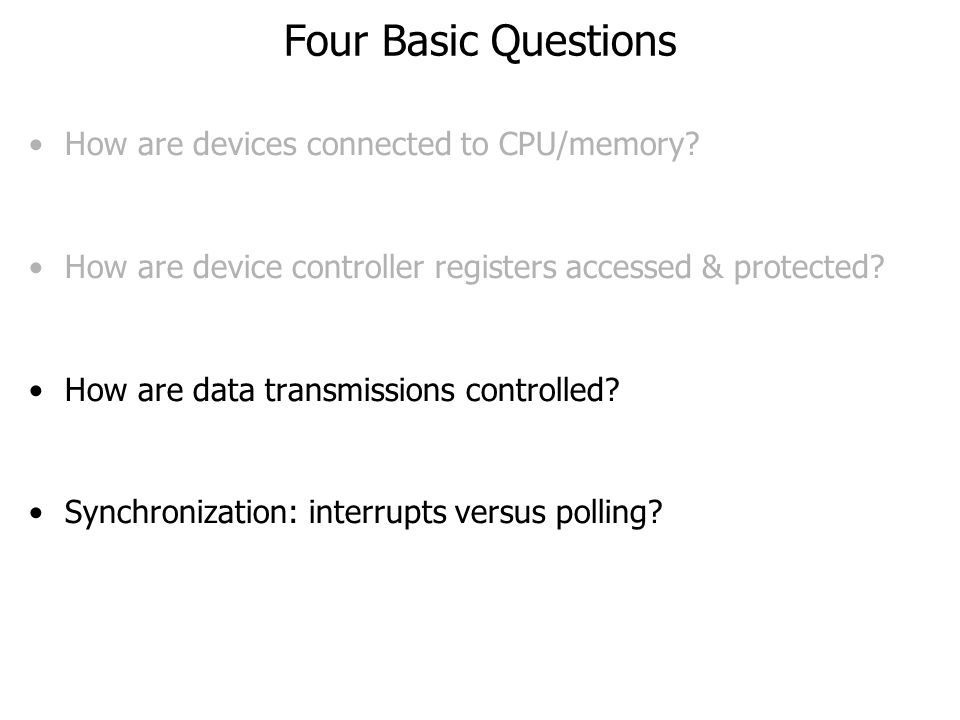 Four Basic Questions

• How are devices connected to CPU/memory?

• How are device controller registers accessed & protected?

• How are data transmissions controlled?

• Synchronization: interrupts versus polling?